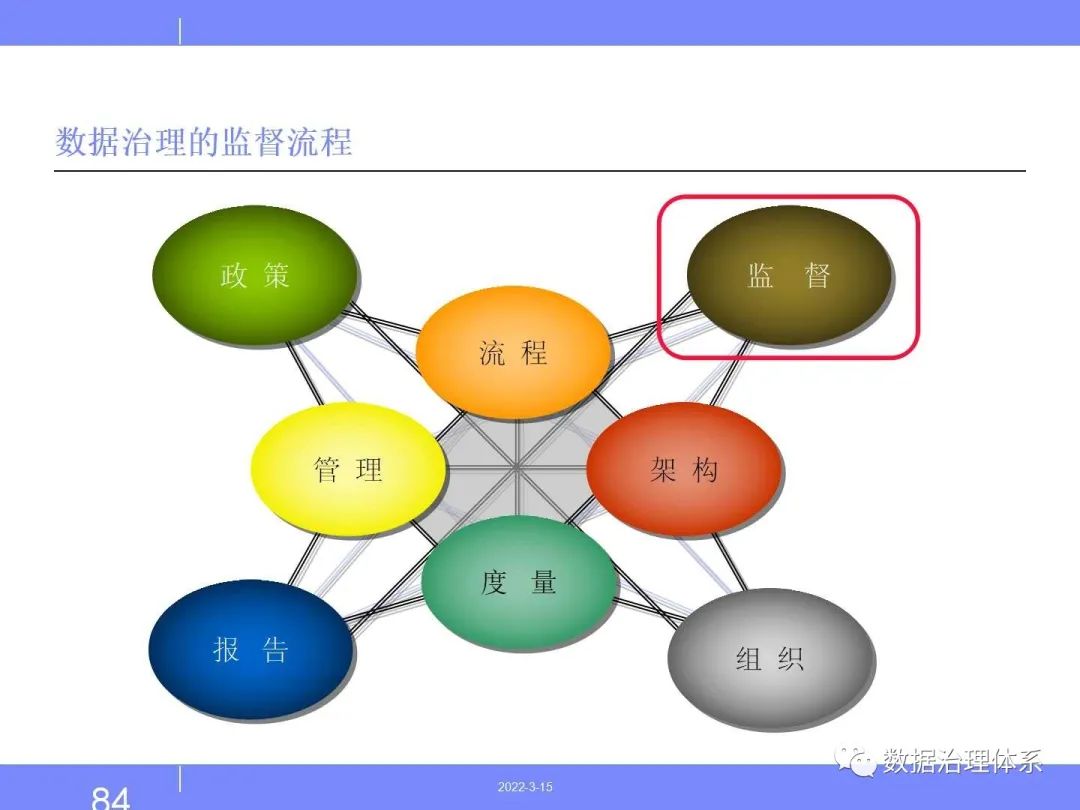 数据治理的监督流程

政 策

监 督

流 程

管 理

架 构

度 量

报 告

组 织

84

2022-3-15

数据治理体系